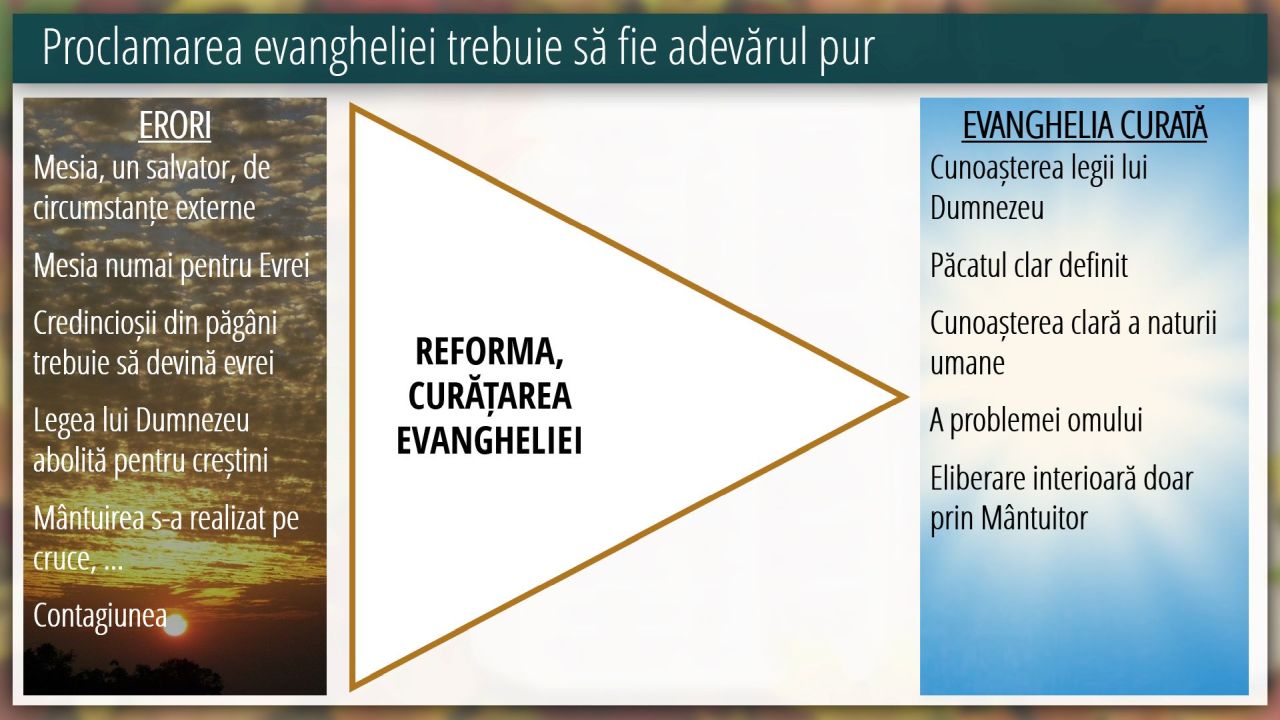 Proclamarea evangheliei trebuie să fie adevărul pur

ERORI

Mesia, un salvator, de circumstanțe externe

Mesia numai pentru Evrei

Credincioșii din păgâni trebuie să devină evrei

Legea lui Dumnezeu abolită pentru creștini

Mântuirea s-a realizat pe cruce, ...

Contagiunea

REFORMA, CURĂȚAREA EVANGHELIEI

EVANGHELIA CURATĂ

Cunoașterea legii lui Dumnezeu

Păcatul clar definit

Cunoașterea clară a naturii umane

A problemei omului

Eliberare interioară doar prin Mântuitor